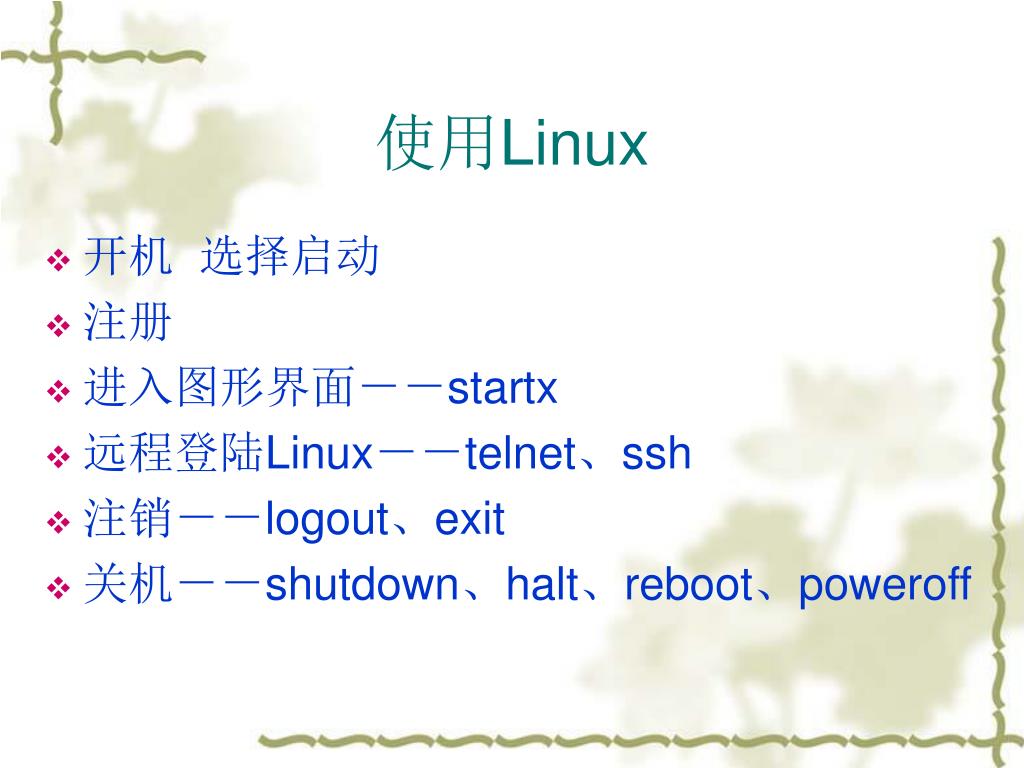 使用Linux

❖ 开机 选择启动
❖ 注册
❖ 进入图形界面－－startx
❖ 远程登陆Linux－－telnet、ssh
❖ 注销－－logout、exit
❖ 关机－－shutdown、halt、reboot、poweroff